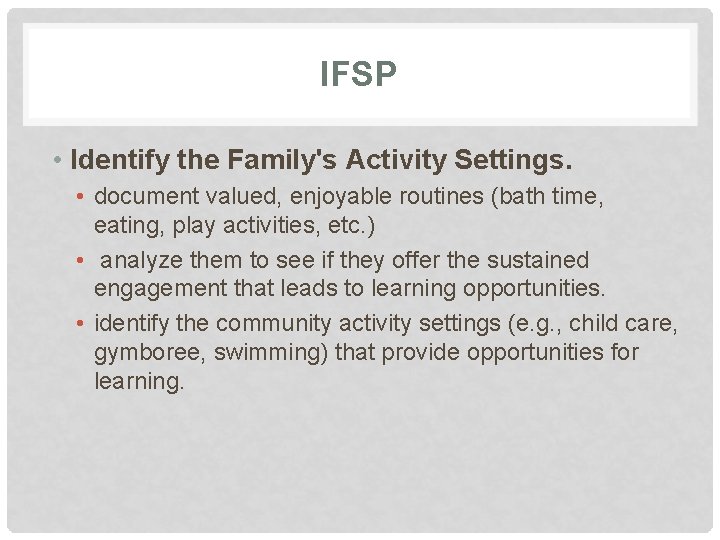 IFSP

• Identify the Family's Activity Settings.
  • document valued, enjoyable routines (bath time, eating, play activities, etc.)
  • analyze them to see if they offer the sustained engagement that leads to learning opportunities.
  • identify the community activity settings (e.g., child care, gymboree, swimming) that provide opportunities for learning.